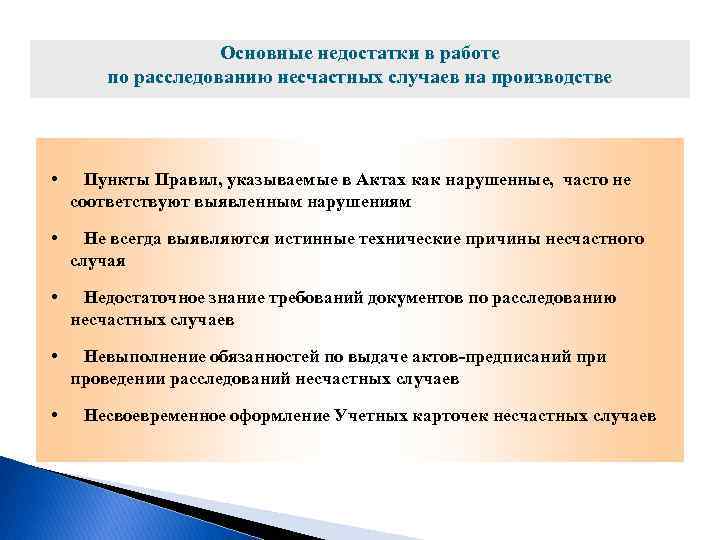 Основные недостатки в работе по расследованию несчастных случаев на производстве

• Пункты Правил, указываемые в Актах как нарушенные, часто не соответствуют выявленным нарушениям

• Не всегда выявляются истинные технические причины несчастного случая

• Недостаточное знание требований документов по расследованию несчастных случаев

• Невыполнение обязанностей по выдаче актов-предписаний при проведении расследований несчастных случаев

• Несвоевременное оформление Учетных карточек несчастных случаев